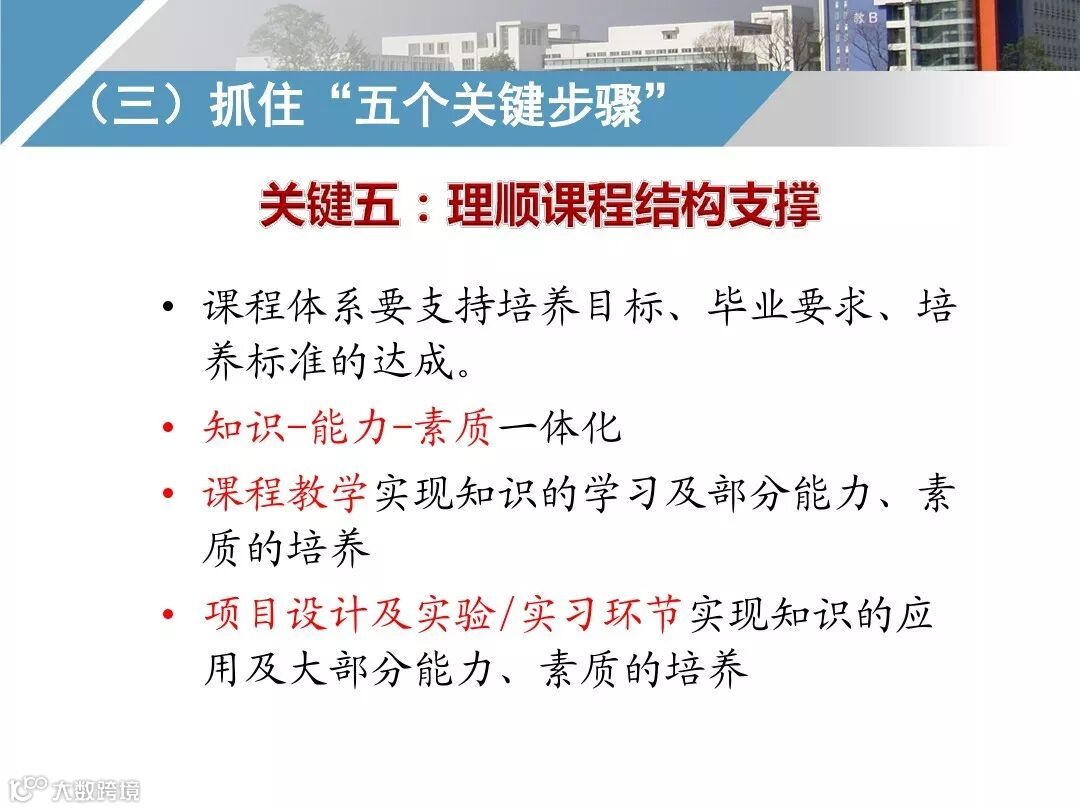 教B

（三）抓住“五个关键步骤”

关键五：理顺课程结构支撑

• 课程体系要支持培养目标、毕业要求、培养标准的达成。

• 知识-能力-素质一体化

• 课程教学实现知识的学习及部分能力、素质的培养

• 项目设计及实验/实习环节实现知识的应用及大部分能力、素质的培养

大数跨境